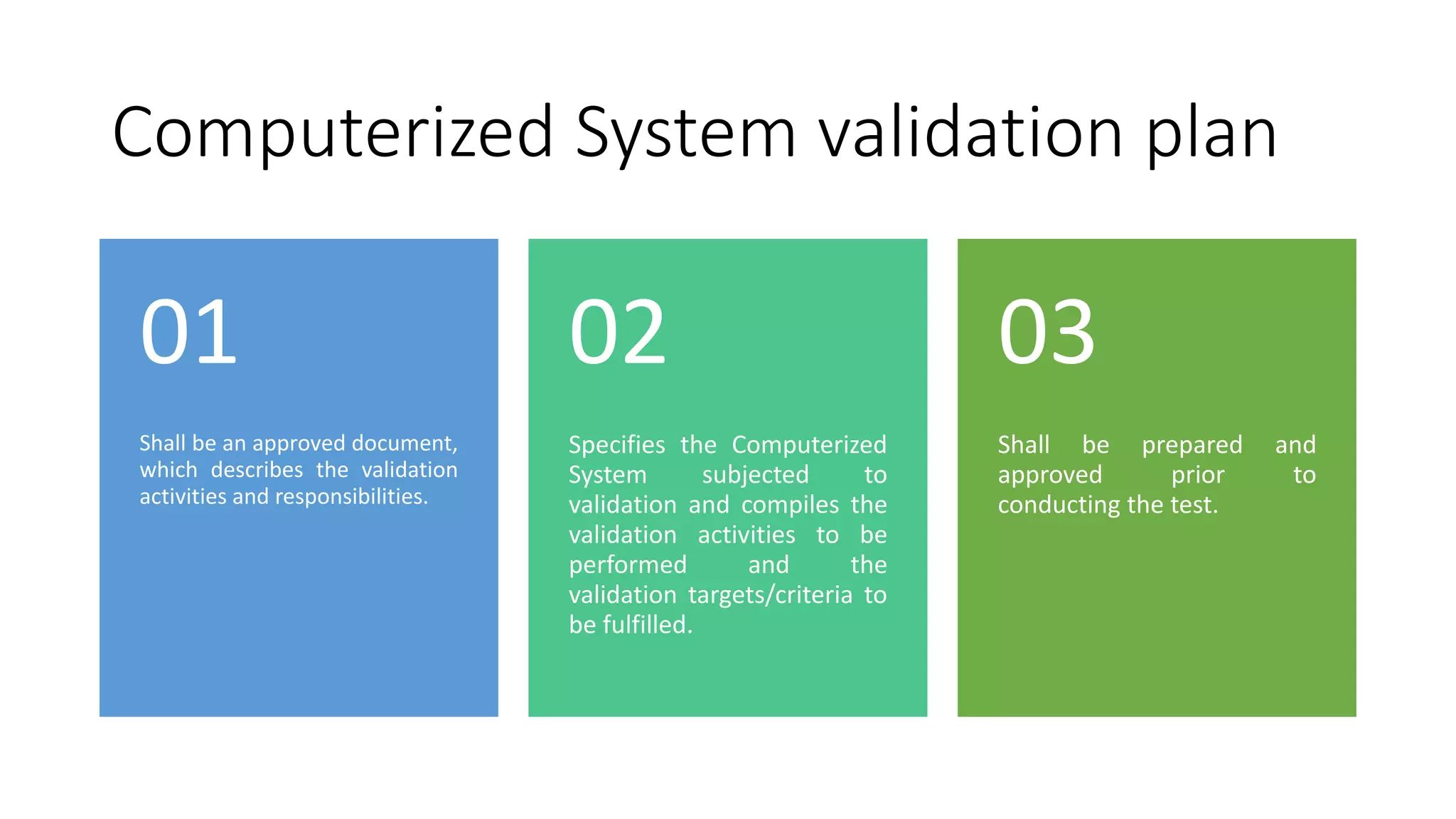 Computerized System validation plan

01

Shall be an approved document, which describes the validation activities and responsibilities.

02

Specifies the Computerized System subjected to validation and compiles the validation activities to be performed and the validation targets/criteria to be fulfilled.

03

Shall be prepared and approved prior to conducting the test.